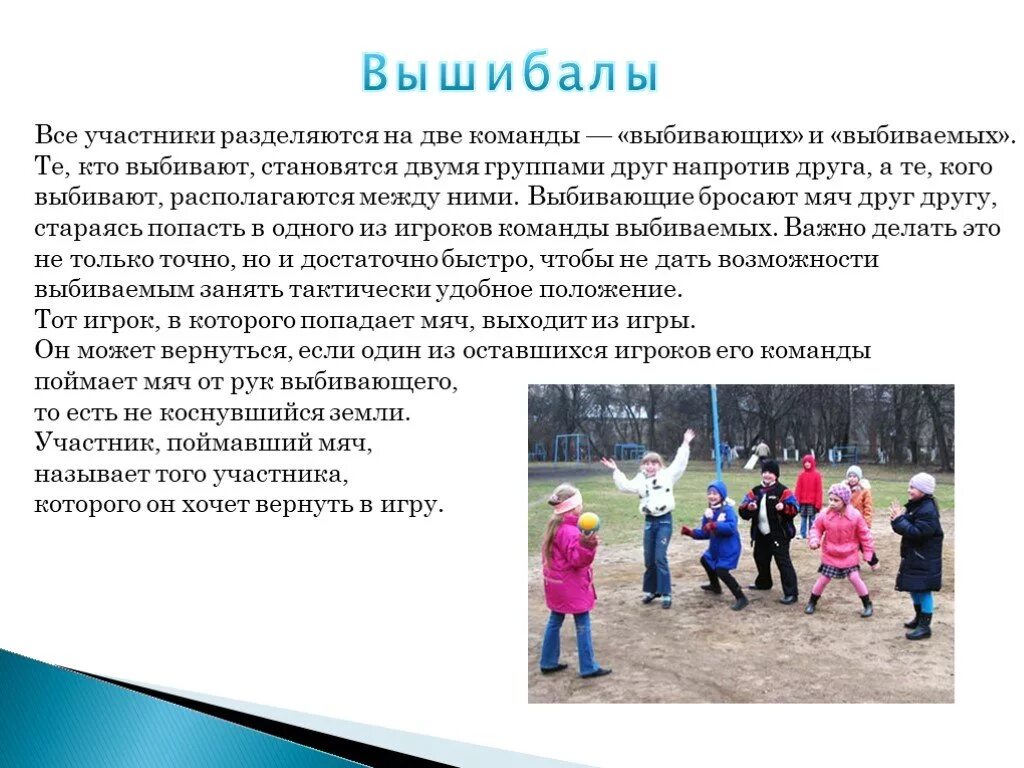 Вышибалы

Все участники разделяются на две команды — «выбивающих» и «выбиваемых». Те, кто выбивают, становятся двумя группами друг напротив друга, а те, кого выбивают, располагаются между ними. Выбивающие бросают мяч друг другу, стараясь попасть в одного из игроков команды выбиваемых. Важно делать это не только точно, но и достаточно быстро, чтобы не дать возможности выбиваемым занять тактически удобное положение.
Тот игрок, в которого попадает мяч, выходит из игры.
Он может вернуться, если один из оставшихся игроков его команды поймает мяч от рук выбивающего, то есть не коснувшийся земли.
Участник, поймавший мяч, называет того участника, которого он хочет вернуть в игру.